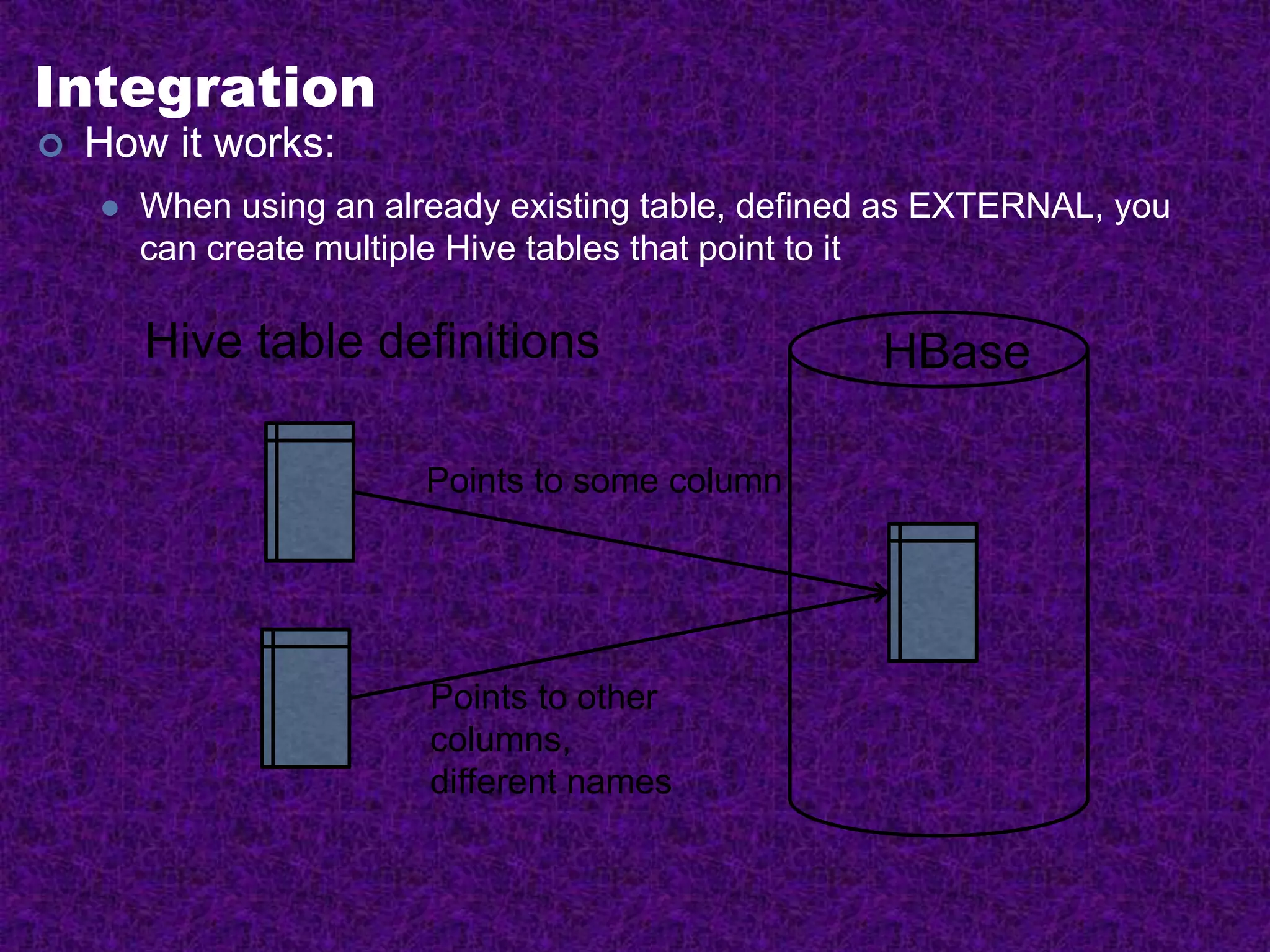 Integration

How it works:

When using an already existing table, defined as EXTERNAL, you can create multiple Hive tables that point to it

Hive table definitions

HBase

Points to some column

Points to other columns, different names